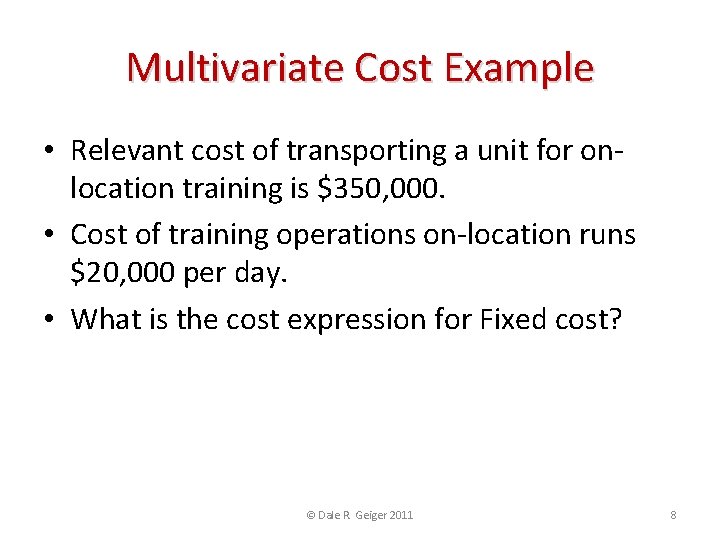 Multivariate Cost Example

• Relevant cost of transporting a unit for on-location training is \$350,000.

• Cost of training operations on-location runs \$20,000 per day.

• What is the cost expression for Fixed cost?

© Dale R Geiger 2011

8